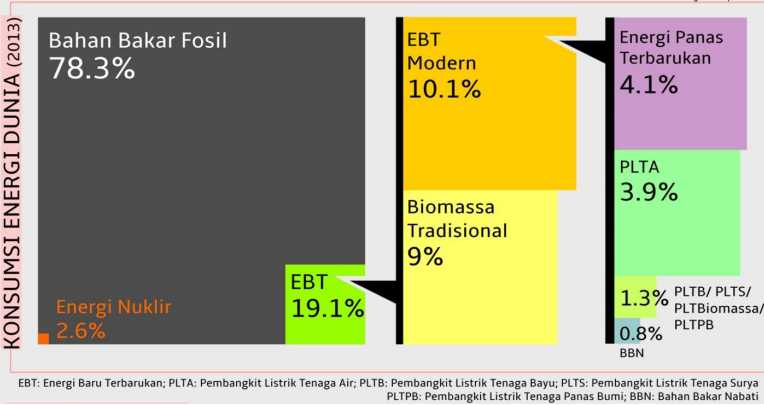 KONSUMSI ENERGI DUNIA (2013)

Bahan Bakar Fosil
78.3%

Energi Nuklir
2.6%

EBT
19.1%

EBT
Modern
10.1%

Biomassa
Tradisional
9%

Energi Panas
Terbarukan
4.1%

PLTA
3.9%

1.3%

PLTB/ PLTS/
PLTBiomassa/
PLTPB

0.8%
BBN

EBT: Energi Baru Terbarukan; PLTA: Pembangkit Listrik Tenaga Air; PLTB: Pembangkit Listrik Tenaga Bayu; PLTS: Pembangkit Listrik Tenaga Surya
PLTPB: Pembangkit Listrik Tenaga Panas Bumi; BBN: Bahan Bakar Nabati